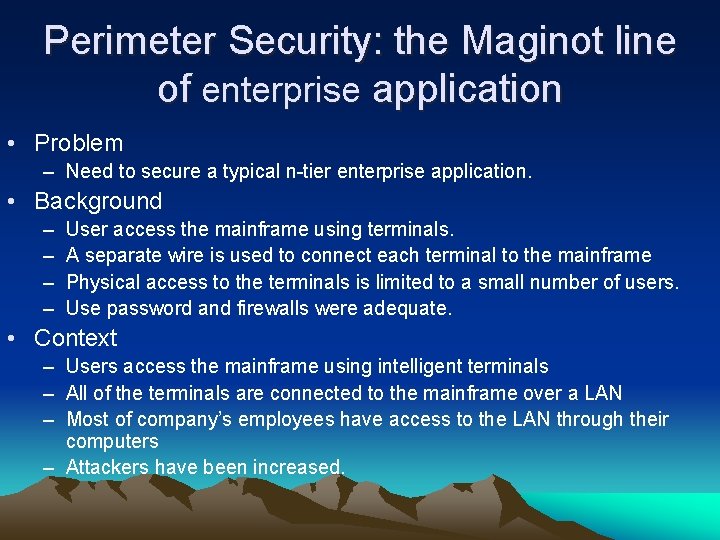 Perimeter Security: the Maginot line of enterprise application

• Problem
– Need to secure a typical n-tier enterprise application.

• Background
– User access the mainframe using terminals.
– A separate wire is used to connect each terminal to the mainframe
– Physical access to the terminals is limited to a small number of users.
– Use password and firewalls were adequate.

• Context
– Users access the mainframe using intelligent terminals
– All of the terminals are connected to the mainframe over a LAN
– Most of company's employees have access to the LAN through their computers
– Attackers have been increased.